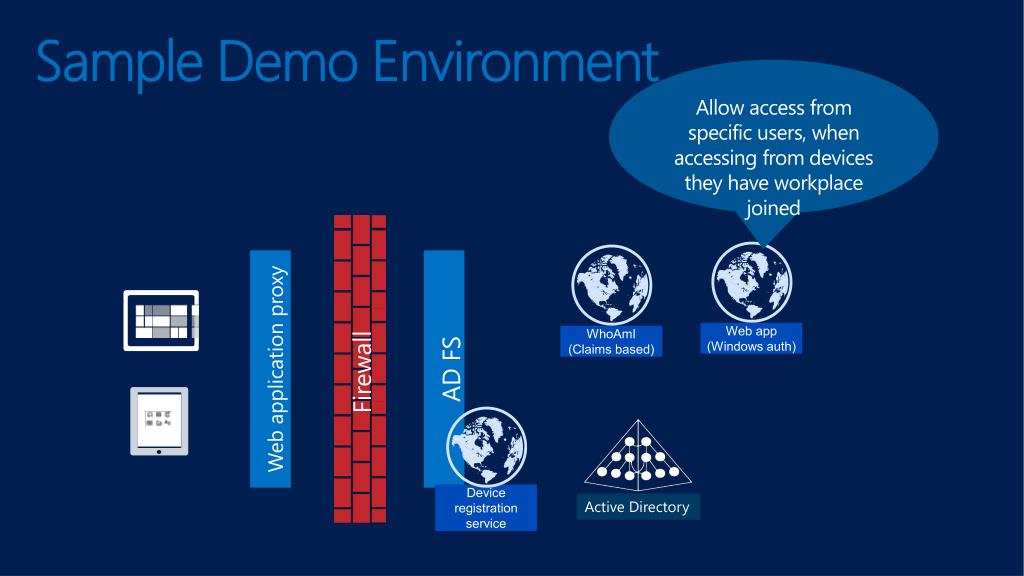 Sample Demo Environment

Allow access from specific users, when accessing from devices they have workplace joined

Web application proxy

Firewall

AD FS

WhoAmI
(Claims based)

Web app
(Windows auth)

Device registration service

Active Directory